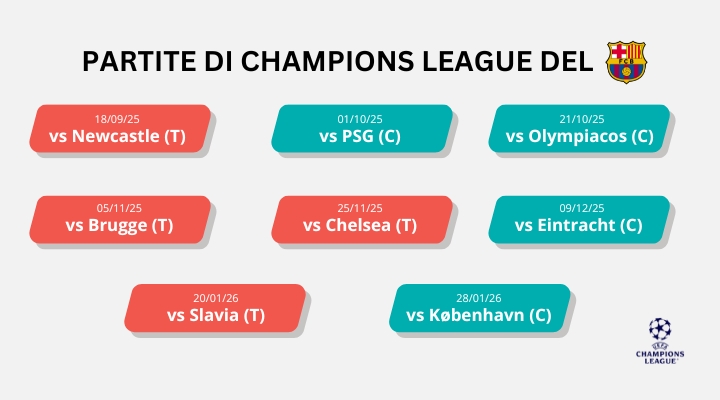 PARTITE DI CHAMPIONS LEAGUE DEL

FCB

18/09/25
vs Newcastle (T)

01/10/25
vs PSG (C)

21/10/25
vs Olympiacos (C)

05/11/25
vs Brugge (T)

25/11/25
vs Chelsea (T)

09/12/25
vs Eintracht (C)

20/01/26
vs Slavia (T)

28/01/26
vs København (C)

UEFA
CHAMPIONS LEAGUE